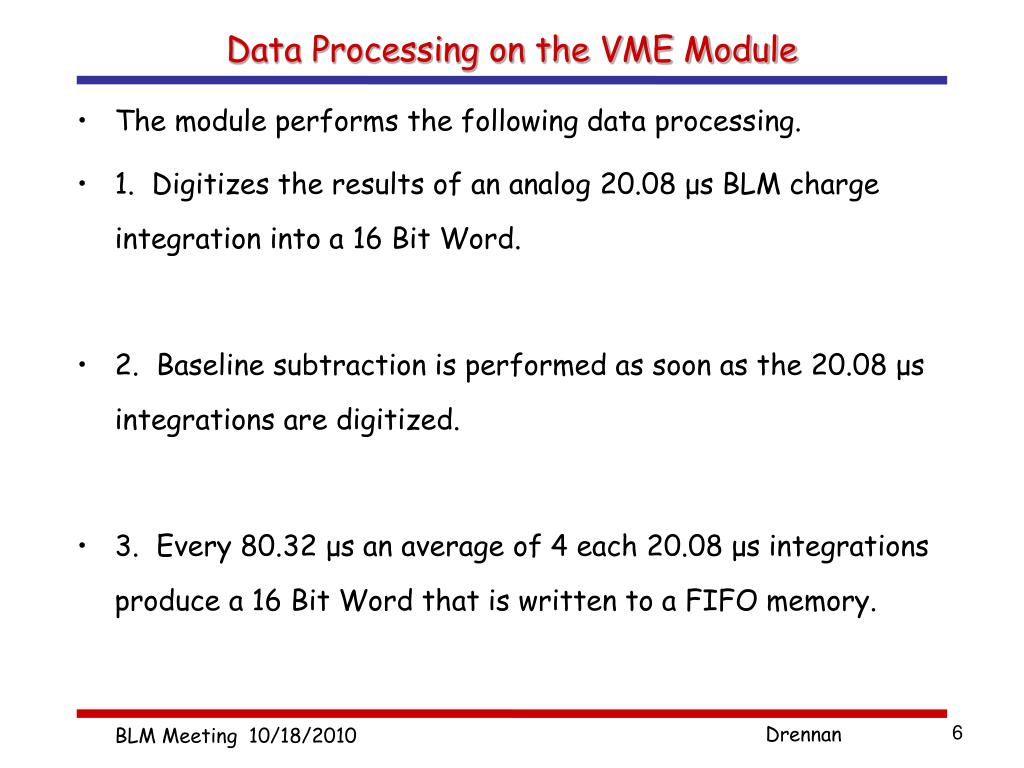 Data Processing on the VME Module

• The module performs the following data processing.

• 1. Digitizes the results of an analog 20.08 μs BLM charge integration into a 16 Bit Word.

• 2. Baseline subtraction is performed as soon as the 20.08 μs integrations are digitized.

• 3. Every 80.32 μs an average of 4 each 20.08 μs integrations produce a 16 Bit Word that is written to a FIFO memory.

BLM Meeting 10/18/2010

Drennan

6